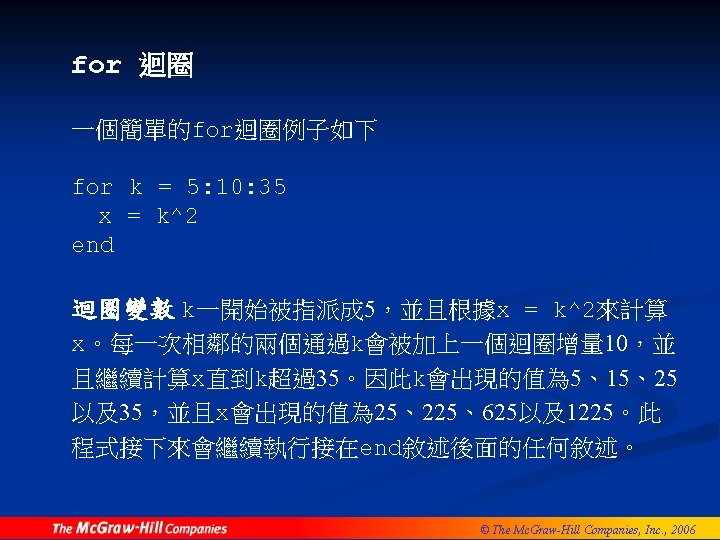 for 迴圈

一個簡單的for迴圈例子如下

for k = 5:10:35
  x = k^2
end

迴圈變數 k一開始被指派成5，並且根據x = k^2來計算x。每一次相鄰的兩個通過k會被加上一個迴圈增量10，並且繼續計算x直到k超過35。因此k會出現的值為5、15、25以及35，並且x會出現的值為25、225、625以及1225。此程式接下來會繼續執行接在end敘述後面的任何敘述。

The McGraw-Hill Companies

© The McGraw-Hill Companies, Inc., 2006